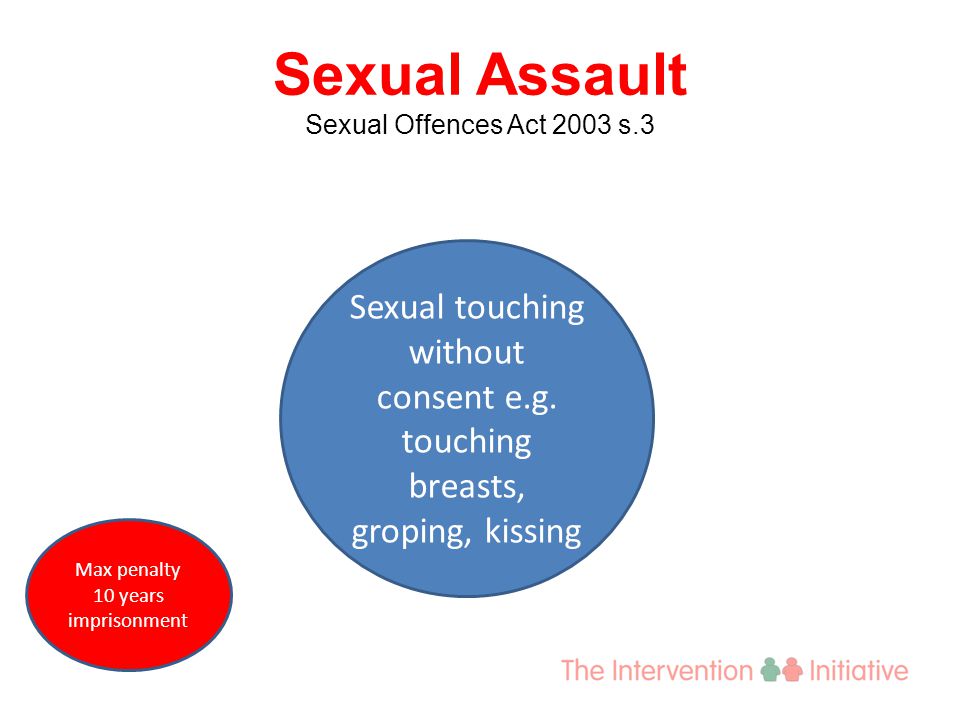 Sexual Assault
Sexual Offences Act 2003 s.3

Sexual touching without consent e.g. touching breasts, groping, kissing

Max penalty 10 years imprisonment

The Intervention Initiative